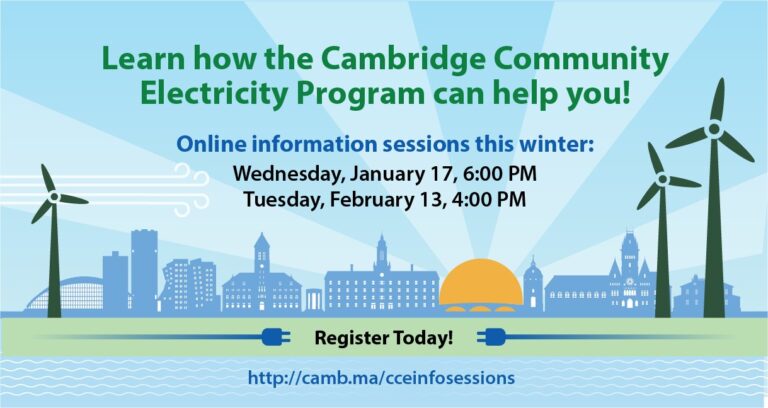 Learn how the Cambridge Community Electricity Program can help you!

Online information sessions this winter:

Wednesday, January 17, 6:00 PM
Tuesday, February 13, 4:00 PM

Register Today!

http://camb.ma/cceinfosessions